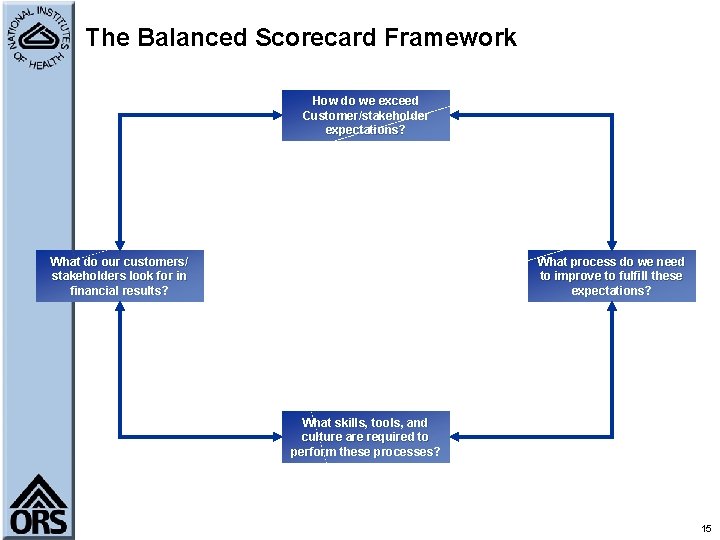 NATIONAL INSTITUTES OF HEALTH

The Balanced Scorecard Framework

How do we exceed Customer/stakeholder expectations?

What do our customers/ stakeholders look for in financial results?

What process do we need to improve to fulfill these expectations?

What skills, tools, and culture are required to perform these processes?

ORS

15